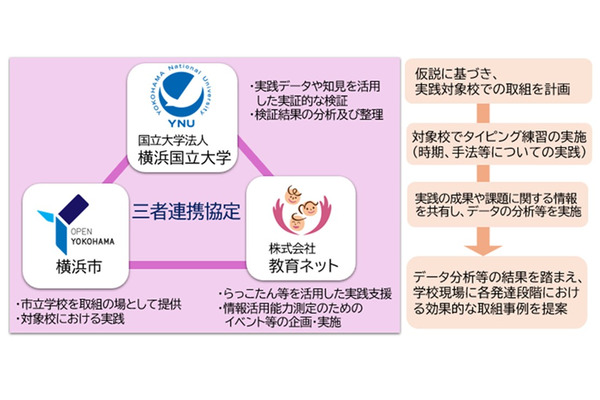 YOKOHAMA National University
YNU
国立大学法人
横浜国立大学

・実践データや知見を活用した実証的な検証
・検証結果の分析及び整理

OPEN YOKOHAMA
横浜市

三者連携協定

株式会社
教育ネット

・市立学校を取組の場として提供
・対象校における実践

・らっこたん等を活用した実践支援
・情報活用能力測定のためのイベント等の企画・実施

仮説に基づき、実践対象校での取組を計画

対象校でタイピング練習の実施（時期、手法等についての実践）

実践の成果や課題に関する情報を共有し、データの分析等を実施

データ分析等の結果を踏まえ、学校現場に各発達段階における効果的な取組事例を提案